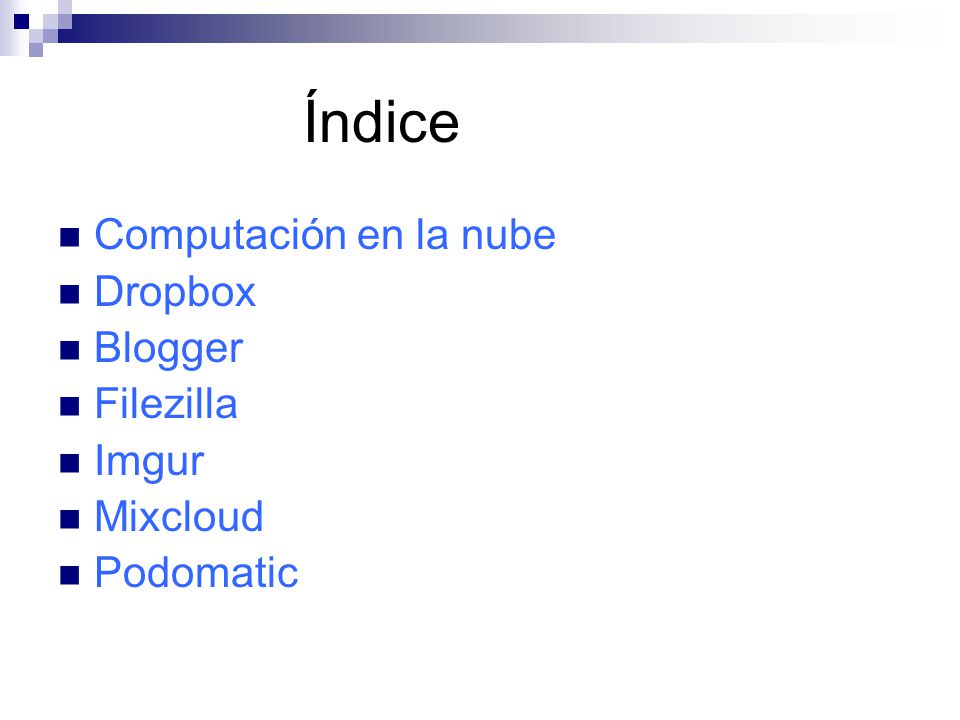 Índice

- Computación en la nube
- Dropbox
- Blogger
- Filezilla
- Imgur
- Mixcloud
- Podomatic